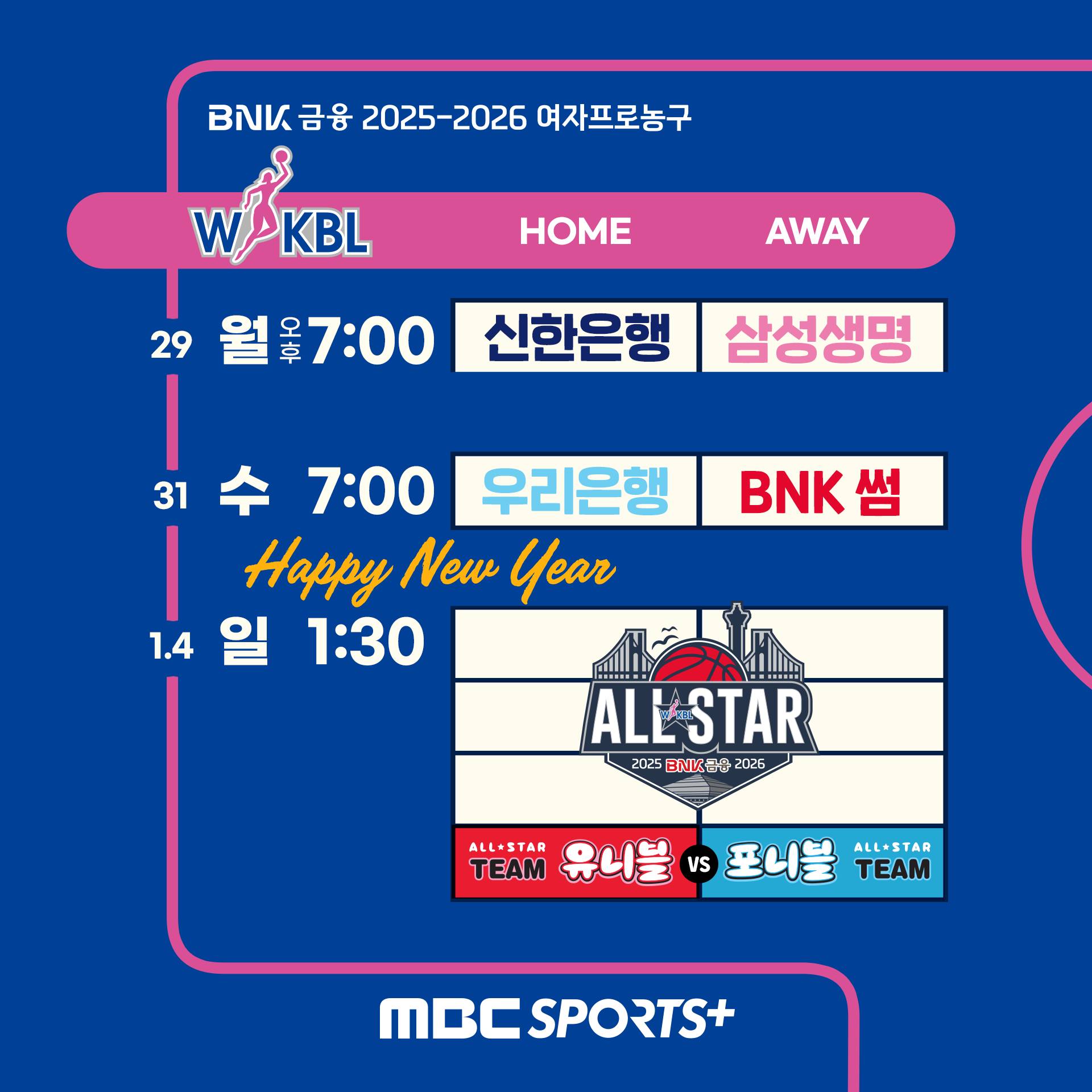 BNK 금융 2025-2026 여자프로농구

WKBL HOME AWAY

29 월 오후 7:00 신한은행 삼성생명

31 수 7:00 우리은행 BNK 썸

Happy New Year

1.4 일 1:30

ALL STAR
WKBL
2025 BNK 금융 2026

ALL★STAR TEAM 유니블 VS 포니블 ALL★STAR TEAM

MBC SPORTS+